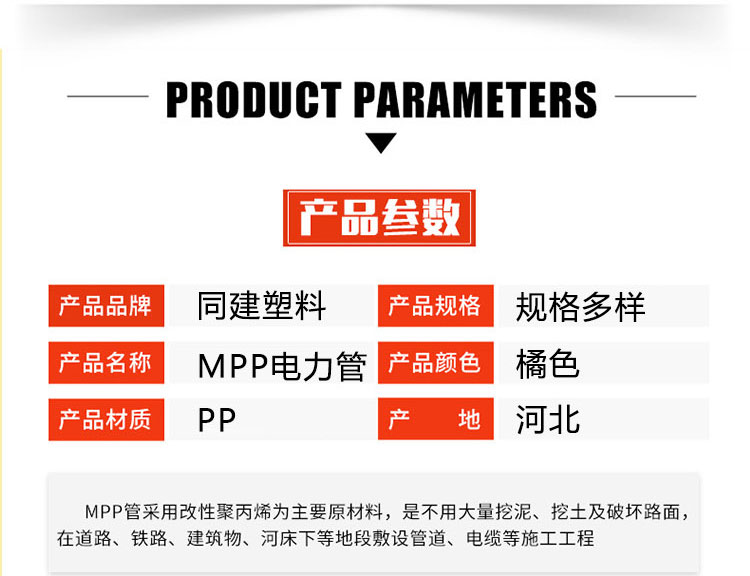 PRODUCT PARAMETERS

产品参数

| 产品品牌 | 同建塑料 | 产品规格 | 规格多样 |
|---|---|---|---|
| 产品名称 | MPP电力管 | 产品颜色 | 橘色 |
| 产品材质 | PP | 产　　地 | 河北 |

MPP管采用改性聚丙烯为主要原材料，是不用大量挖泥、挖土及破坏路面，在道路、铁路、建筑物、河床下等地段敷设管道、电缆等施工工程